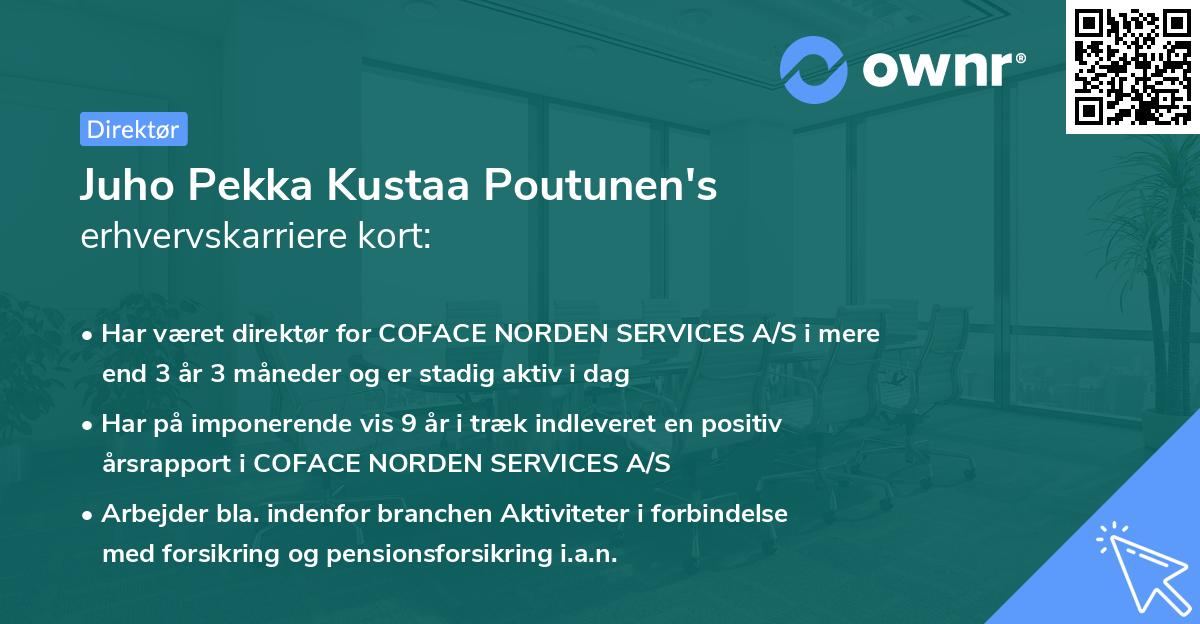 ownr®

Direktør

Juho Pekka Kustaa Poutunen's erhvervskarriere kort:

• Har været direktør for COFACE NORDEN SERVICES A/S i mere end 3 år 3 måneder og er stadig aktiv i dag

• Har på imponerende vis 9 år i træk indleveret en positiv årsrapport i COFACE NORDEN SERVICES A/S

• Arbejder bla. indenfor branchen Aktiviteter i forbindelse med forsikring og pensionsforsikring i.a.n.